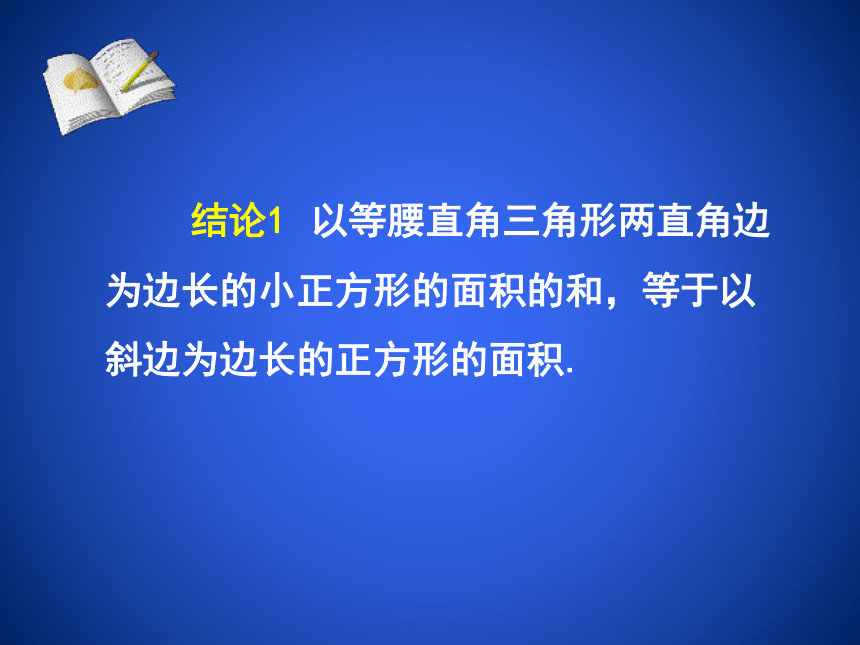 结论1 以等腰直角三角形两直角边为边长的小正方形的面积的和，等于以斜边为边长的正方形的面积.